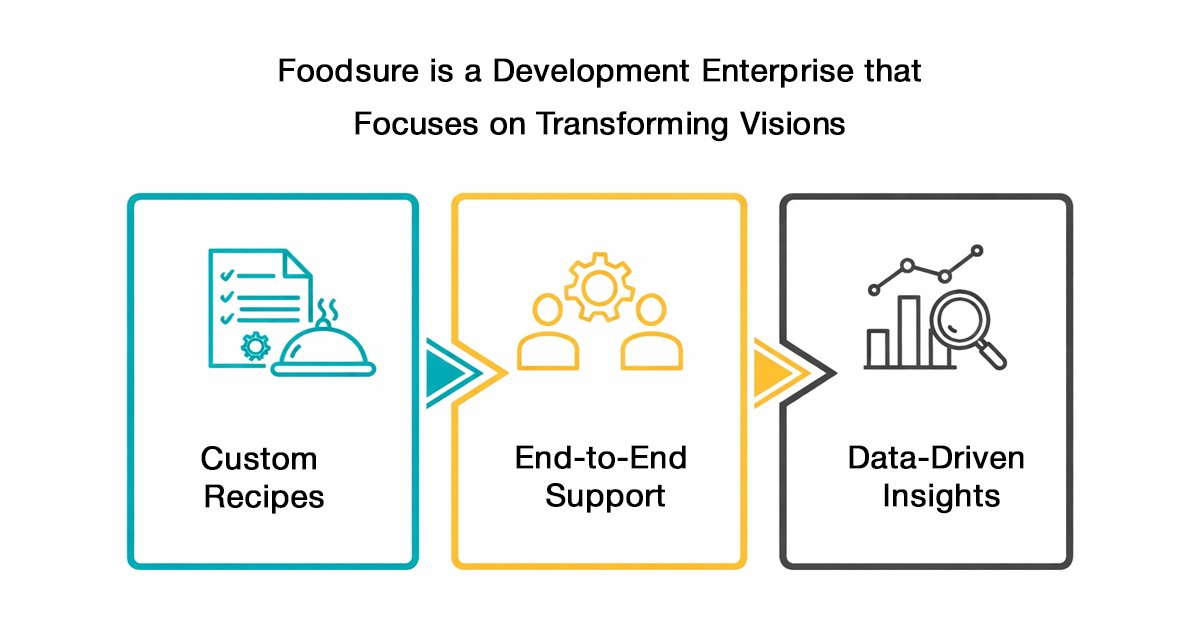 Foodsure is a Development Enterprise that Focuses on Transforming Visions

Custom Recipes

End-to-End Support

Data-Driven Insights